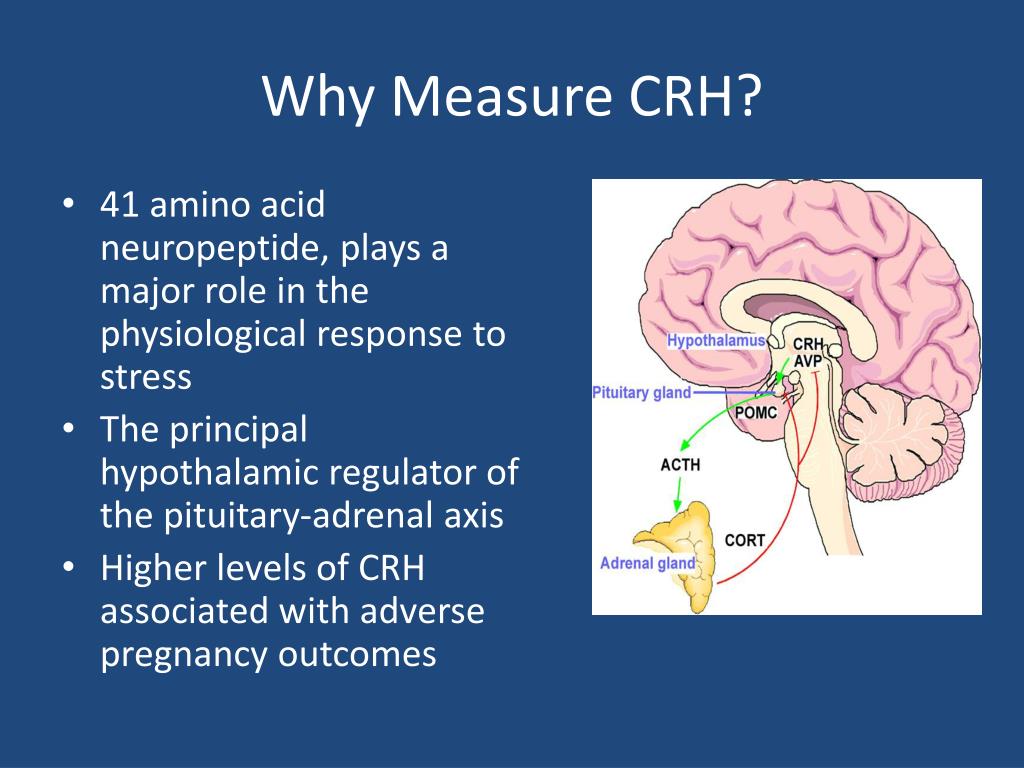 Why Measure CRH?

• 41 amino acid neuropeptide, plays a major role in the physiological response to stress
• The principal hypothalamic regulator of the pituitary-adrenal axis
• Higher levels of CRH associated with adverse pregnancy outcomes

Hypothalamus
CRH
AVP
Pituitary gland
POMC
ACTH
CORT
Adrenal gland